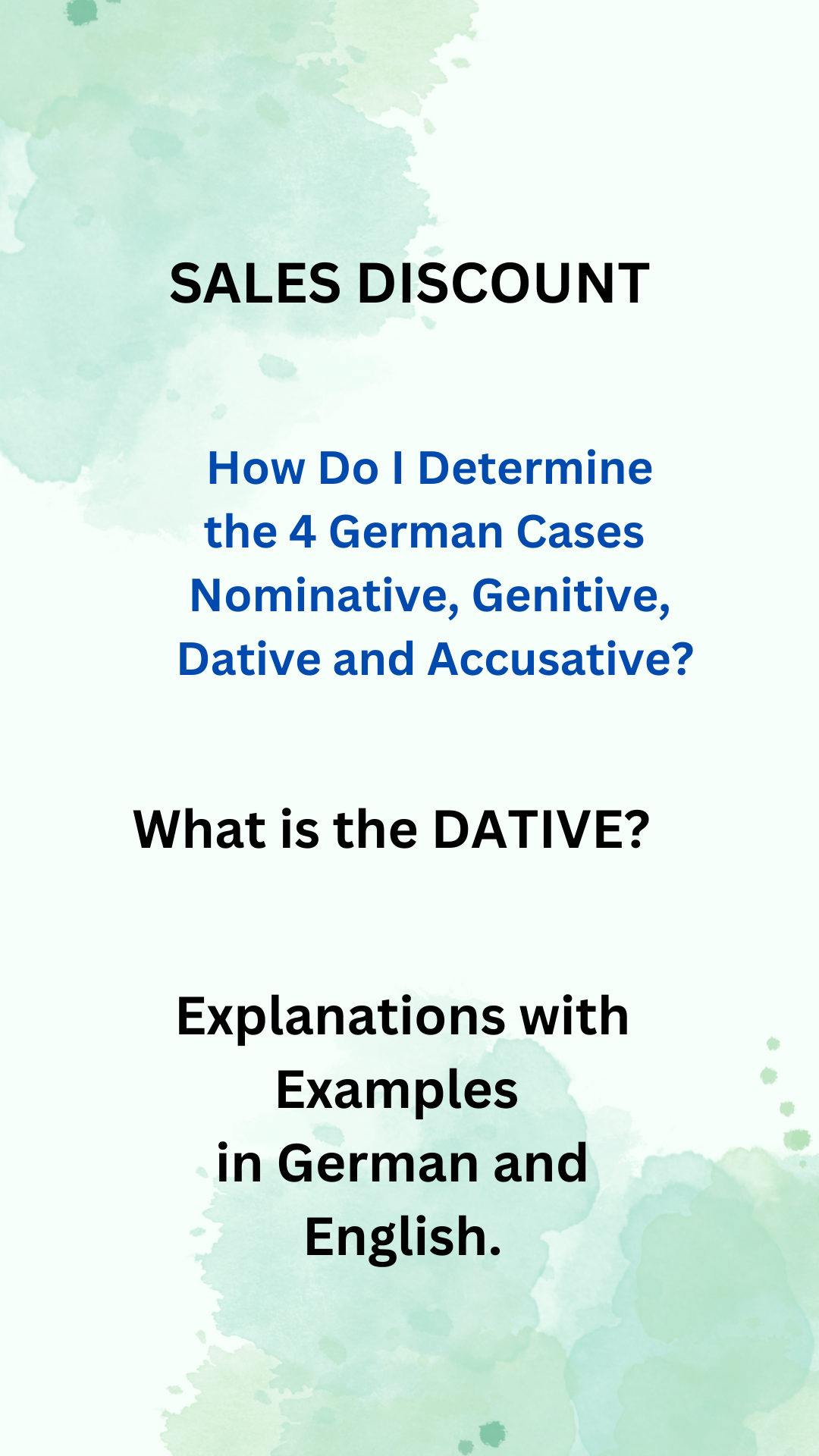 SALES DISCOUNT

How Do I Determine the 4 German Cases Nominative, Genitive, Dative and Accusative?

What is the DATIVE?

Explanations with Examples in German and English.